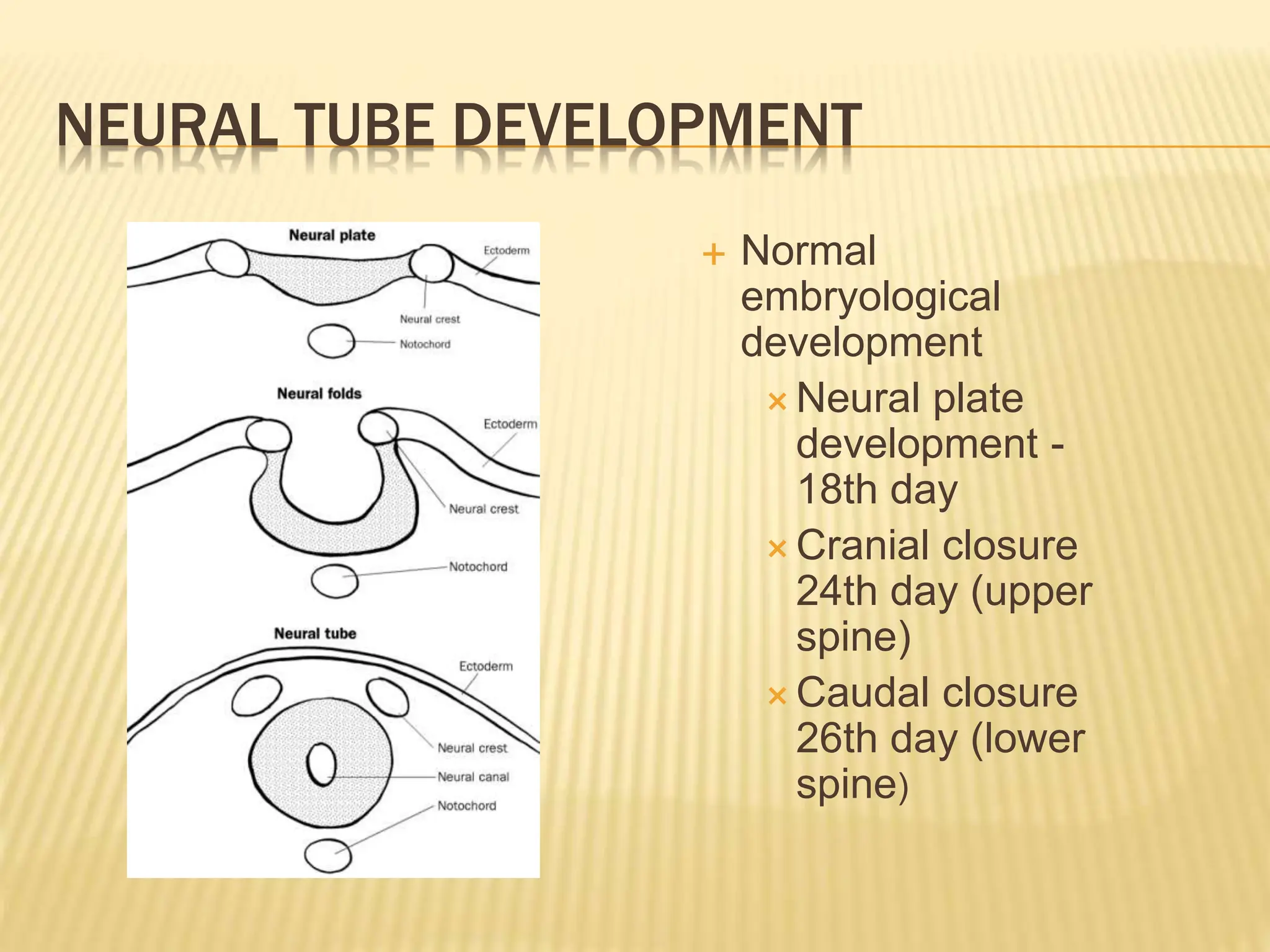 NEURAL TUBE DEVELOPMENT

Neural plate

Ectoderm

Neural crest

Notochord

Neural folds

Ectoderm

Neural crest

Notochord

Neural tube

Ectoderm

Neural crest

Neural canal

Notochord

+ Normal embryological development
× Neural plate development - 18th day
× Cranial closure 24th day (upper spine)
× Caudal closure 26th day (lower spine)